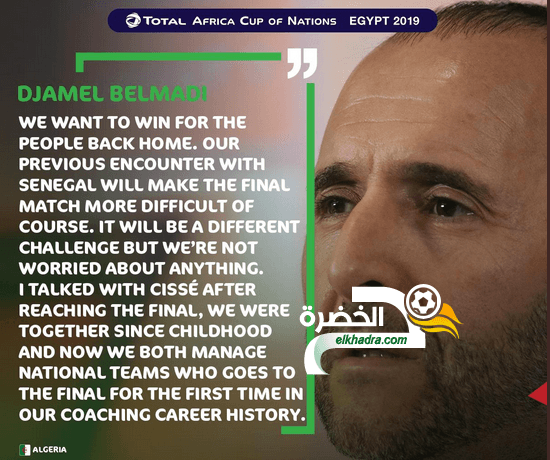 TOTAL AFRICA CUP OF NATIONS EGYPT 2019

DJAMEL BELMADI

WE WANT TO WIN FOR THE PEOPLE BACK HOME. OUR PREVIOUS ENCOUNTER WITH SENEGAL WILL MAKE THE FINAL MATCH MORE DIFFICULT OF COURSE. IT WILL BE A DIFFERENT CHALLENGE BUT WE'RE NOT WORRIED ABOUT ANYTHING. I TALKED WITH CISSÉ AFTER REACHING THE FINAL, WE WERE TOGETHER SINCE CHILDHOOD AND NOW WE BOTH MANAGE NATIONAL TEAMS WHO GOES TO THE FINAL FOR THE FIRST TIME IN OUR COACHING CAREER HISTORY.

الخضرة
elkhadra.com

ALGERIA